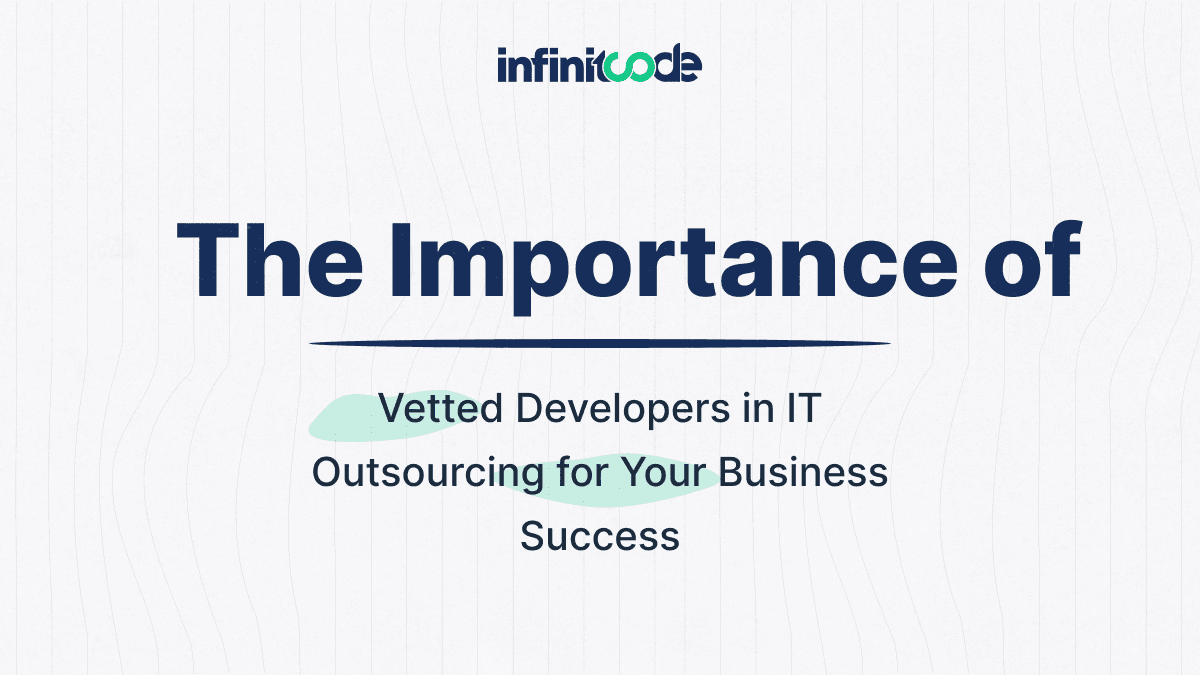 infinitcode

The Importance of

Vetted Developers in IT Outsourcing for Your Business Success